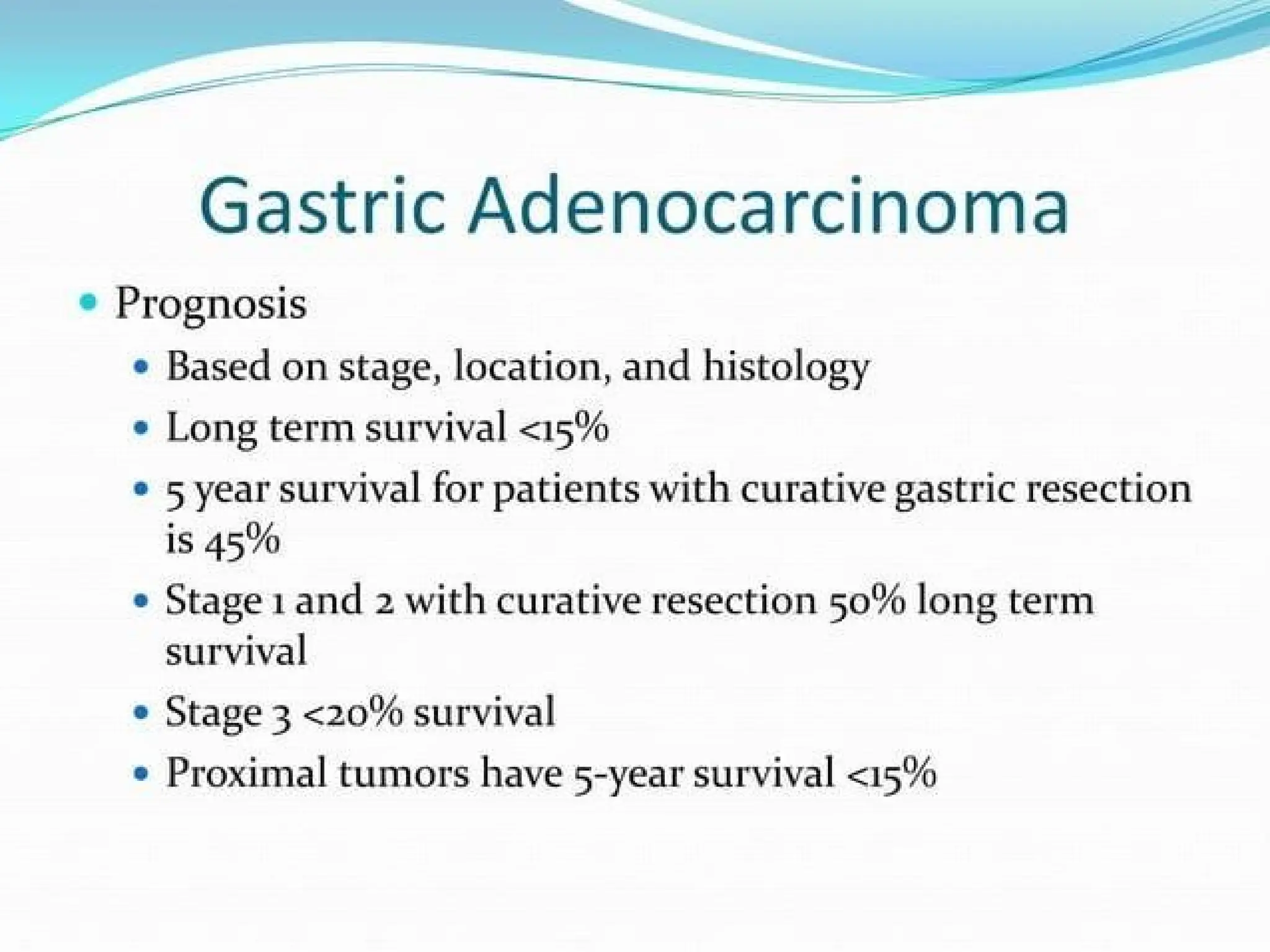 Gastric Adenocarcinoma

- Prognosis
  - Based on stage, location, and histology
  - Long term survival <15%
  - 5 year survival for patients with curative gastric resection is 45%
  - Stage 1 and 2 with curative resection 50% long term survival
  - Stage 3 <20% survival
  - Proximal tumors have 5-year survival <15%